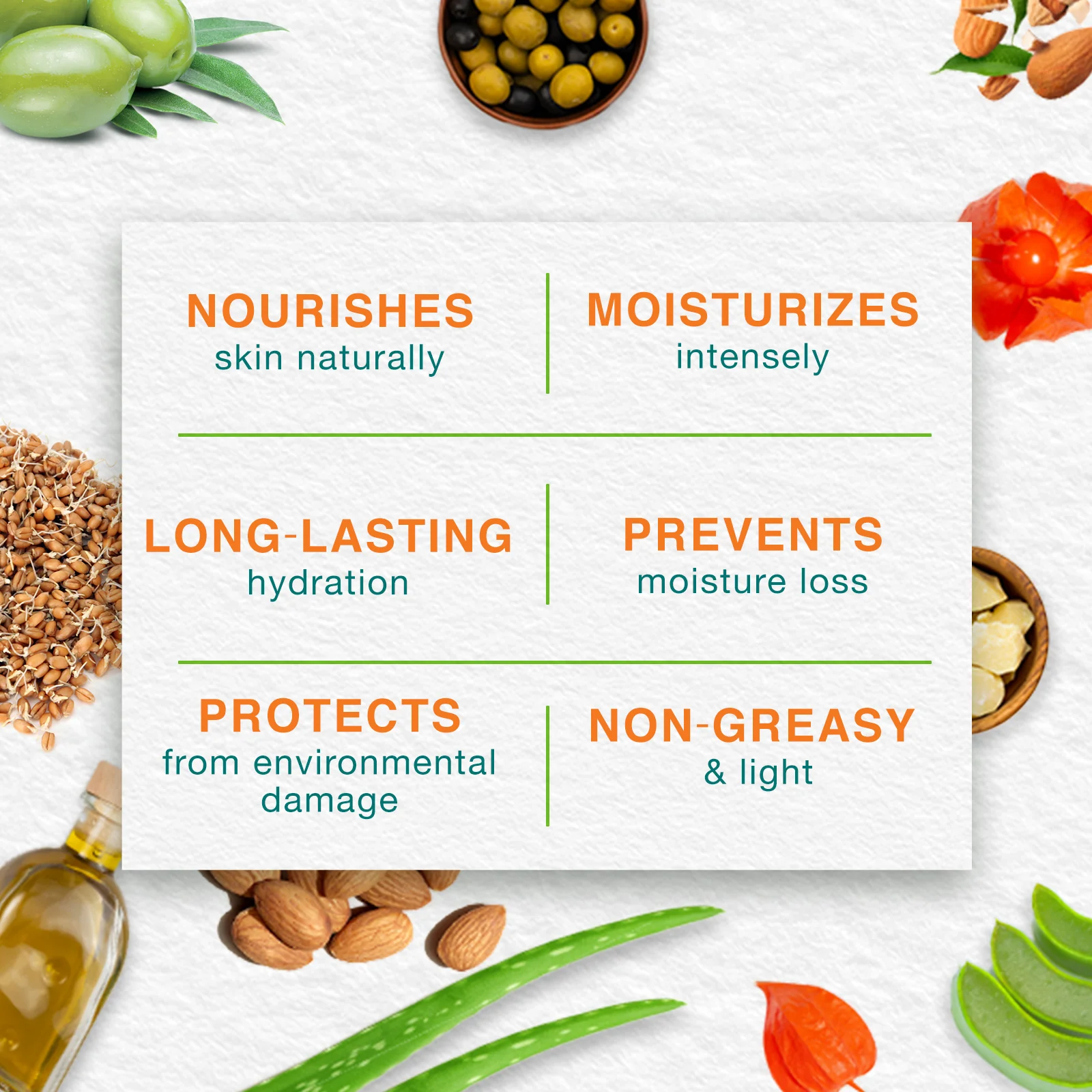 NOURISHES
skin naturally

MOISTURIZES
intensely

LONG-LASTING
hydration

PREVENTS
moisture loss

PROTECTS
from environmental damage

NON-GREASY
& light